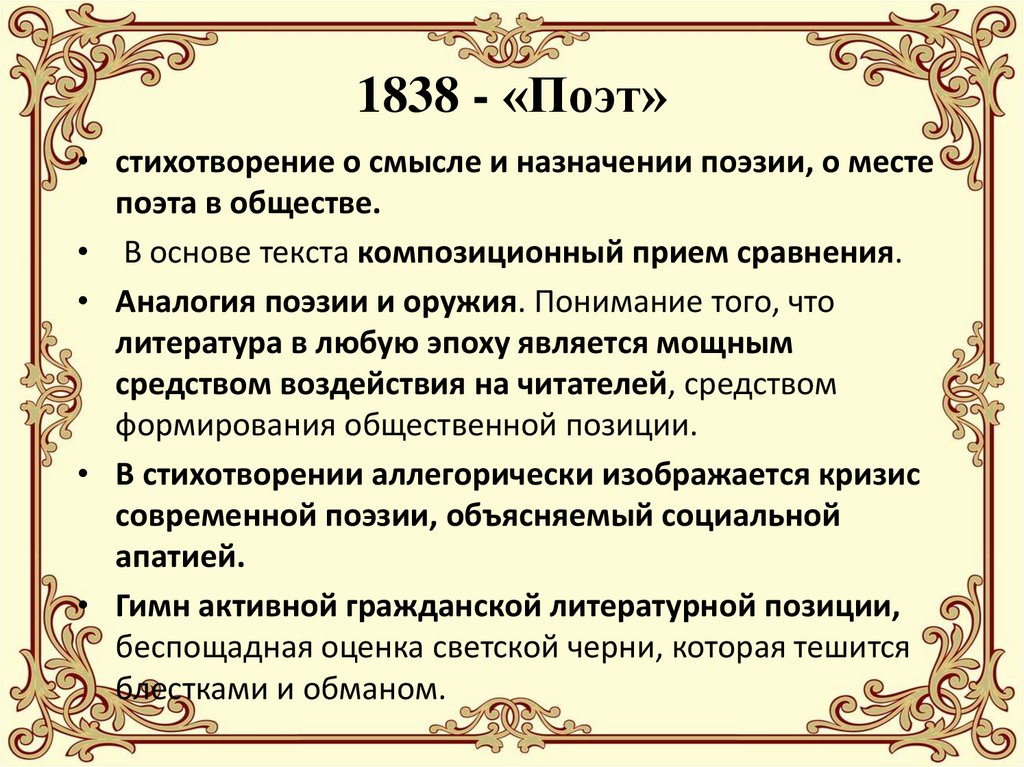 1838 - «Поэт»

• стихотворение о смысле и назначении поэзии, о месте поэта в обществе.

• В основе текста композиционный прием сравнения.

• Аналогия поэзии и оружия. Понимание того, что литература в любую эпоху является мощным средством воздействия на читателей, средством формирования общественной позиции.

• В стихотворении аллегорически изображается кризис современной поэзии, объясняемый социальной апатией.

• Гимн активной гражданской литературной позиции, беспощадная оценка светской черни, которая тешится блестками и обманом.